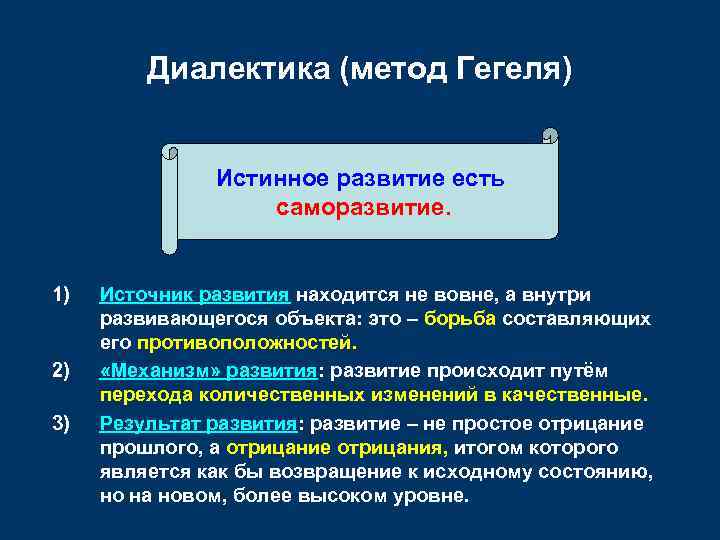 Диалектика (метод Гегеля)

Истинное развитие есть саморазвитие.

1) Источник развития находится не вовне, а внутри развивающегося объекта: это – борьба составляющих его противоположностей.

2) «Механизм» развития: развитие происходит путём перехода количественных изменений в качественные.

3) Результат развития: развитие – не простое отрицание прошлого, а отрицание отрицания, итогом которого является как бы возвращение к исходному состоянию, но на новом, более высоком уровне.